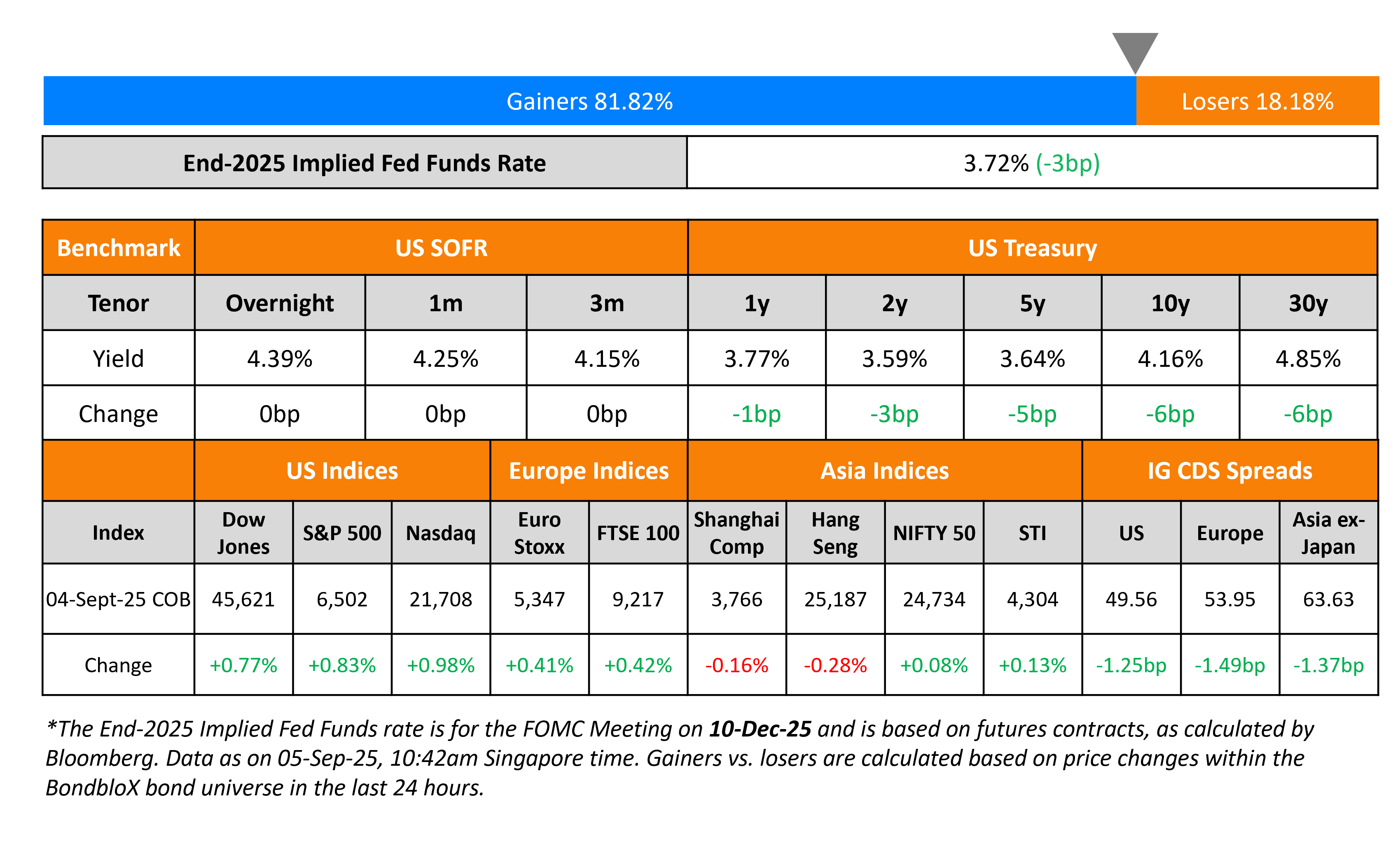 Gainers 81.82%
Losers 18.18%

| End-2025 Implied Fed Funds Rate | 3.72% (-3bp) |
|---|---|

| Benchmark | US SOFR | | | US Treasury | | | | |
|---|---|---|---|---|---|---|---|---|
| Tenor | Overnight | 1m | 3m | 1y | 2y | 5y | 10y | 30y |
| Yield | 4.39% | 4.25% | 4.15% | 3.77% | 3.59% | 3.64% | 4.16% | 4.85% |
| Change | 0bp | 0bp | 0bp | -1bp | -3bp | -5bp | -6bp | -6bp |

| | US Indices | | | Europe Indices | | Asia Indices | | | | IG CDS Spreads | | |
|---|---|---|---|---|---|---|---|---|---|---|---|---|
| Index | Dow Jones | S&P 500 | Nasdaq | Euro Stoxx | FTSE 100 | Shanghai Comp | Hang Seng | NIFTY 50 | STI | US | Europe | Asia ex-Japan |
| 04-Sept-25 COB | 45,621 | 6,502 | 21,708 | 5,347 | 9,217 | 3,766 | 25,187 | 24,734 | 4,304 | 49.56 | 53.95 | 63.63 |
| Change | +0.77% | +0.83% | +0.98% | +0.41% | +0.42% | -0.16% | -0.28% | +0.08% | +0.13% | -1.25bp | -1.49bp | -1.37bp |

*The End-2025 Implied Fed Funds rate is for the FOMC Meeting on 10-Dec-25 and is based on futures contracts, as calculated by Bloomberg. Data as on 05-Sep-25, 10:42am Singapore time. Gainers vs. losers are calculated based on price changes within the BondbloX bond universe in the last 24 hours.